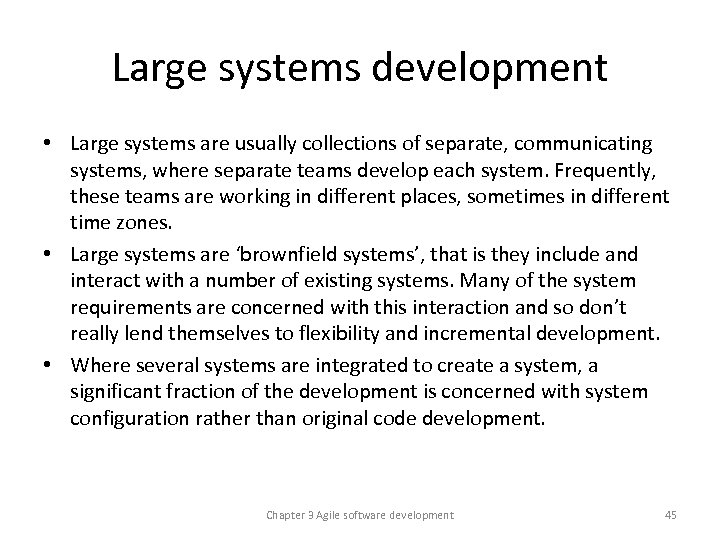 Large systems development

• Large systems are usually collections of separate, communicating systems, where separate teams develop each system. Frequently, these teams are working in different places, sometimes in different time zones.
• Large systems are ‘brownfield systems’, that is they include and interact with a number of existing systems. Many of the system requirements are concerned with this interaction and so don’t really lend themselves to flexibility and incremental development.
• Where several systems are integrated to create a system, a significant fraction of the development is concerned with system configuration rather than original code development.

Chapter 3 Agile software development

45